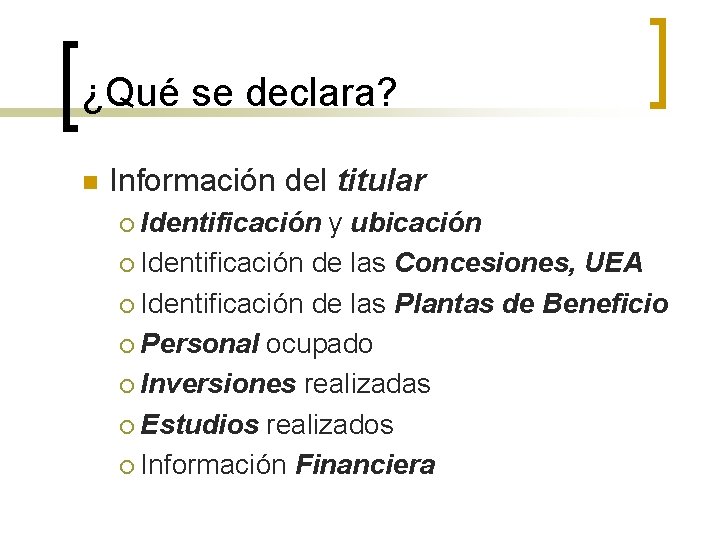 ¿Qué se declara?

Información del titular
Identificación y ubicación
Identificación de las Concesiones, UEA
Identificación de las Plantas de Beneficio
Personal ocupado
Inversiones realizadas
Estudios realizados
Información Financiera